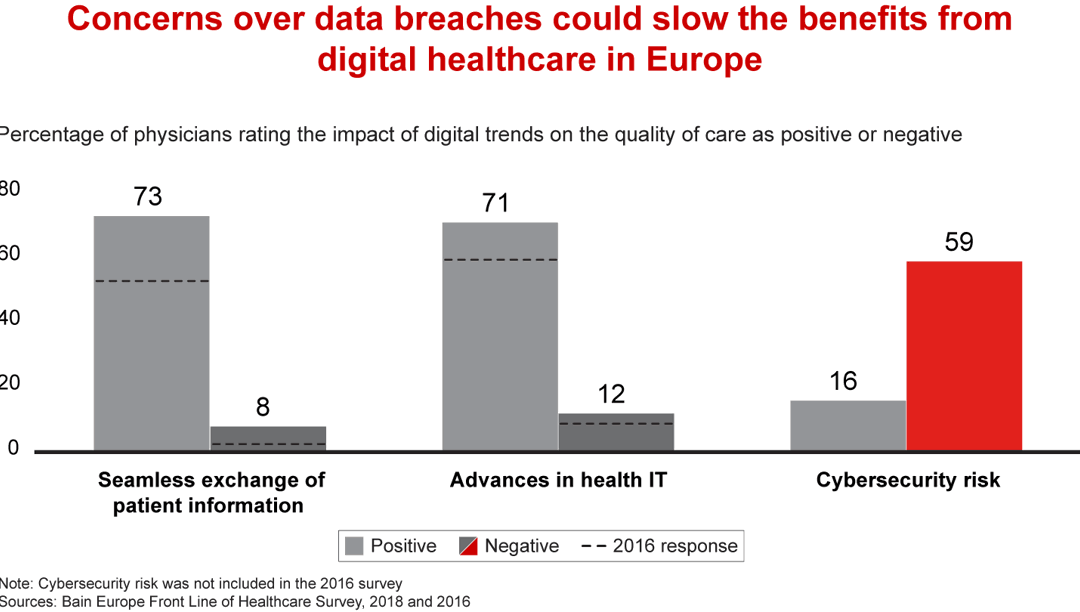 Concerns over data breaches could slow the benefits from digital healthcare in Europe

Percentage of physicians rating the impact of digital trends on the quality of care as positive or negative

80
60
40
20
0

73
8
71
12
16
59

Seamless exchange of patient information
Advances in health IT
Cybersecurity risk

Positive
Negative
2016 response

Note: Cybersecurity risk was not included in the 2016 survey
Sources: Bain Europe Front Line of Healthcare Survey, 2018 and 2016